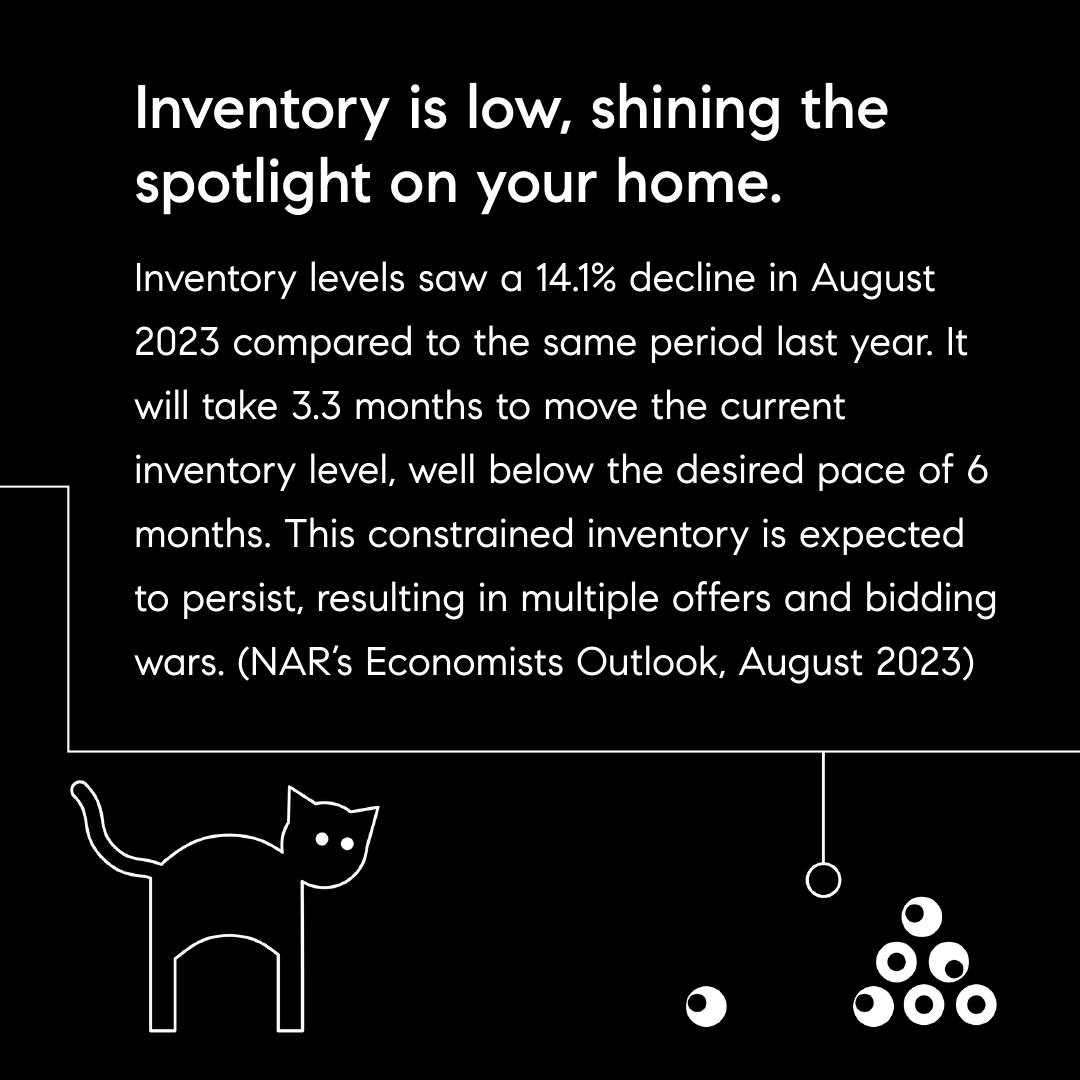 Inventory is low, shining the spotlight on your home.

Inventory levels saw a 14.1% decline in August 2023 compared to the same period last year. It will take 3.3 months to move the current inventory level, well below the desired pace of 6 months. This constrained inventory is expected to persist, resulting in multiple offers and bidding wars. (NAR's Economists Outlook, August 2023)